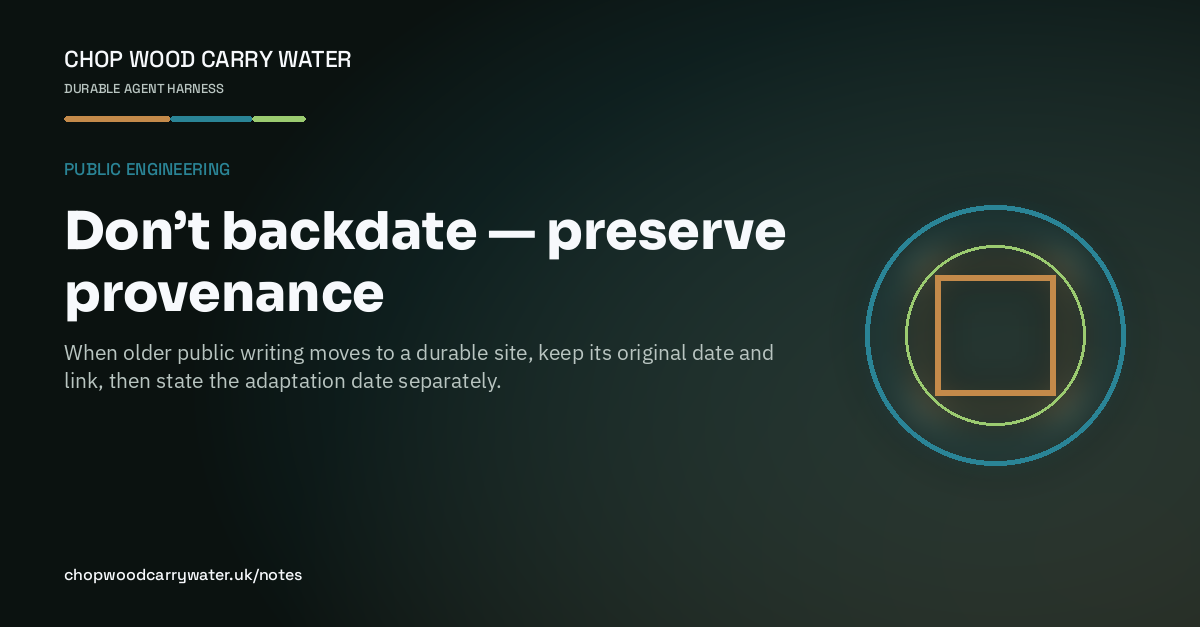 CHOP WOOD CARRY WATER
DURABLE AGENT HARNESS

PUBLIC ENGINEERING

Don’t backdate — preserve provenance

When older public writing moves to a durable site, keep its original date and link, then state the adaptation date separately.

chopwoodcarrywater.uk/notes